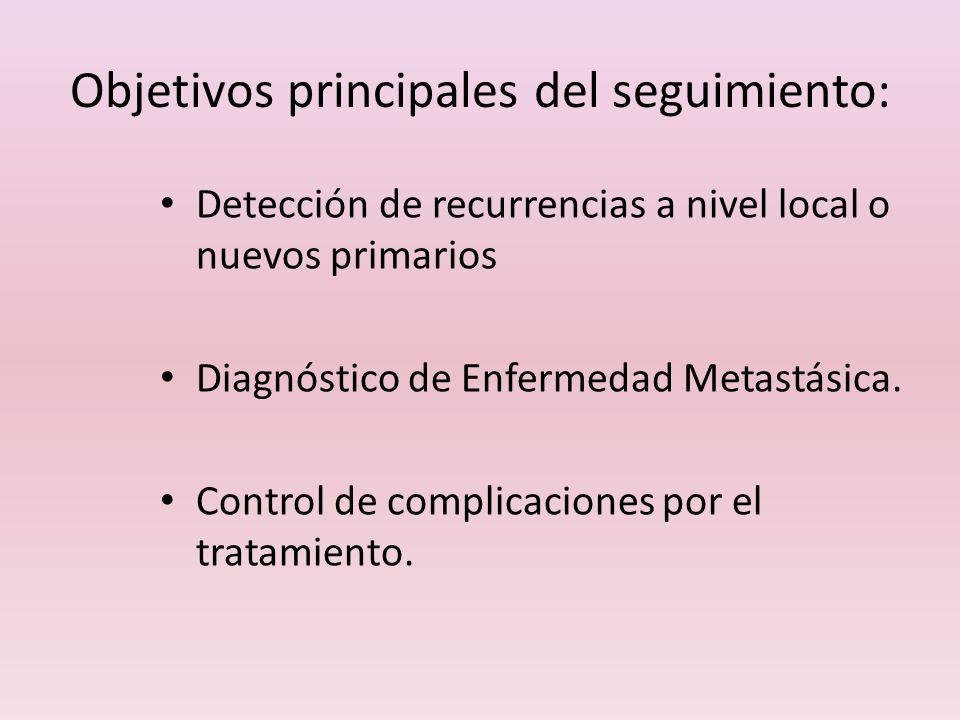 Objetivos principales del seguimiento:

• Detección de recurrencias a nivel local o nuevos primarios

• Diagnóstico de Enfermedad Metastásica.

• Control de complicaciones por el tratamiento.